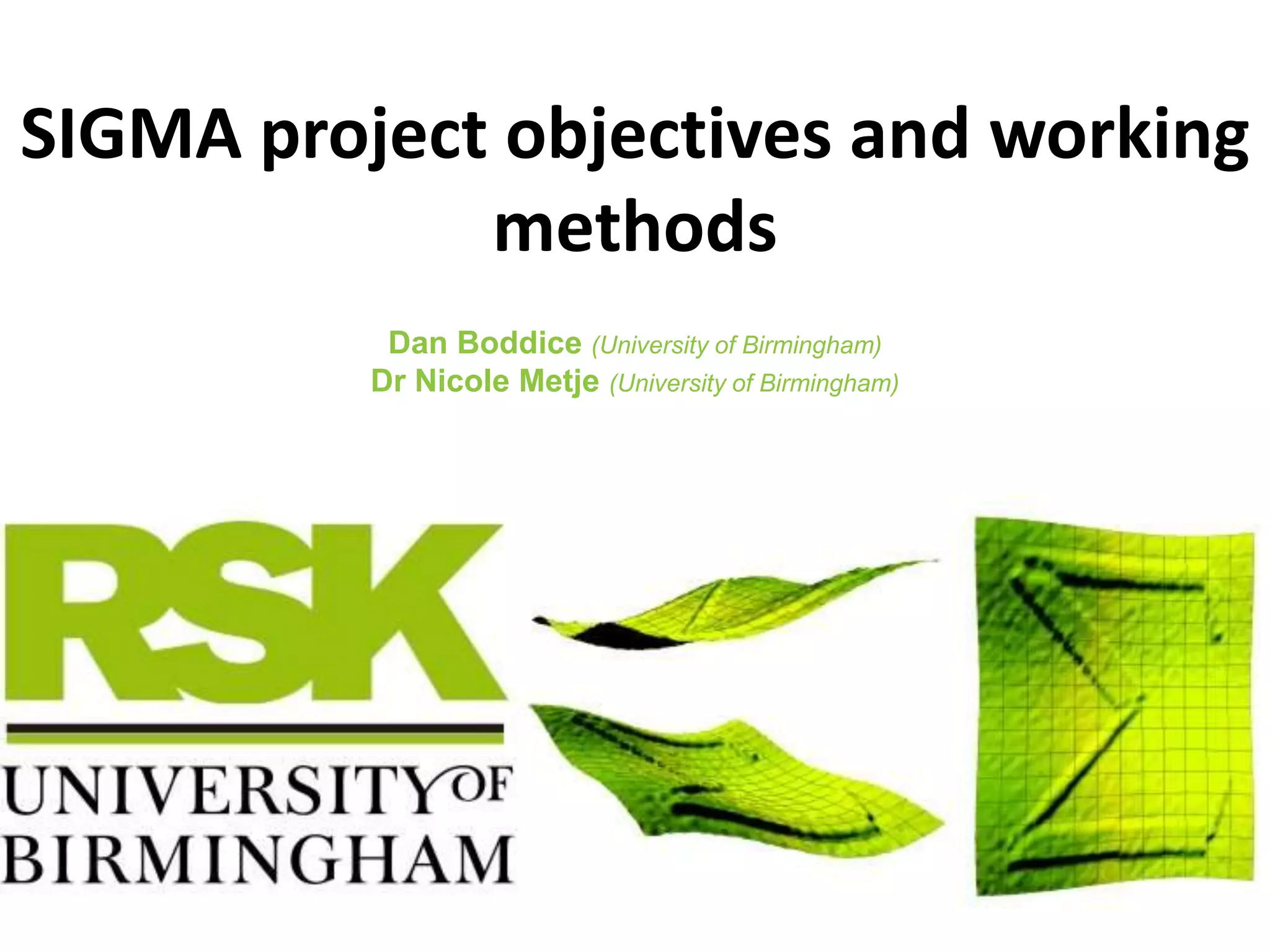 SIGMA project objectives and working methods

Dan Boddice (University of Birmingham)
Dr Nicole Metje (University of Birmingham)

RSK

UNIVERSITY OF BIRMINGHAM